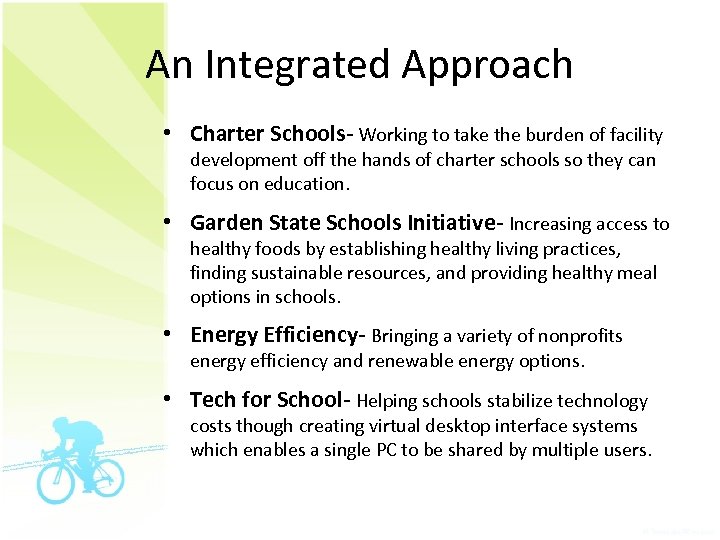 An Integrated Approach

• Charter Schools- Working to take the burden of facility development off the hands of charter schools so they can focus on education.

• Garden State Schools Initiative- Increasing access to healthy foods by establishing healthy living practices, finding sustainable resources, and providing healthy meal options in schools.

• Energy Efficiency- Bringing a variety of nonprofits energy efficiency and renewable energy options.

• Tech for School- Helping schools stabilize technology costs though creating virtual desktop interface systems which enables a single PC to be shared by multiple users.